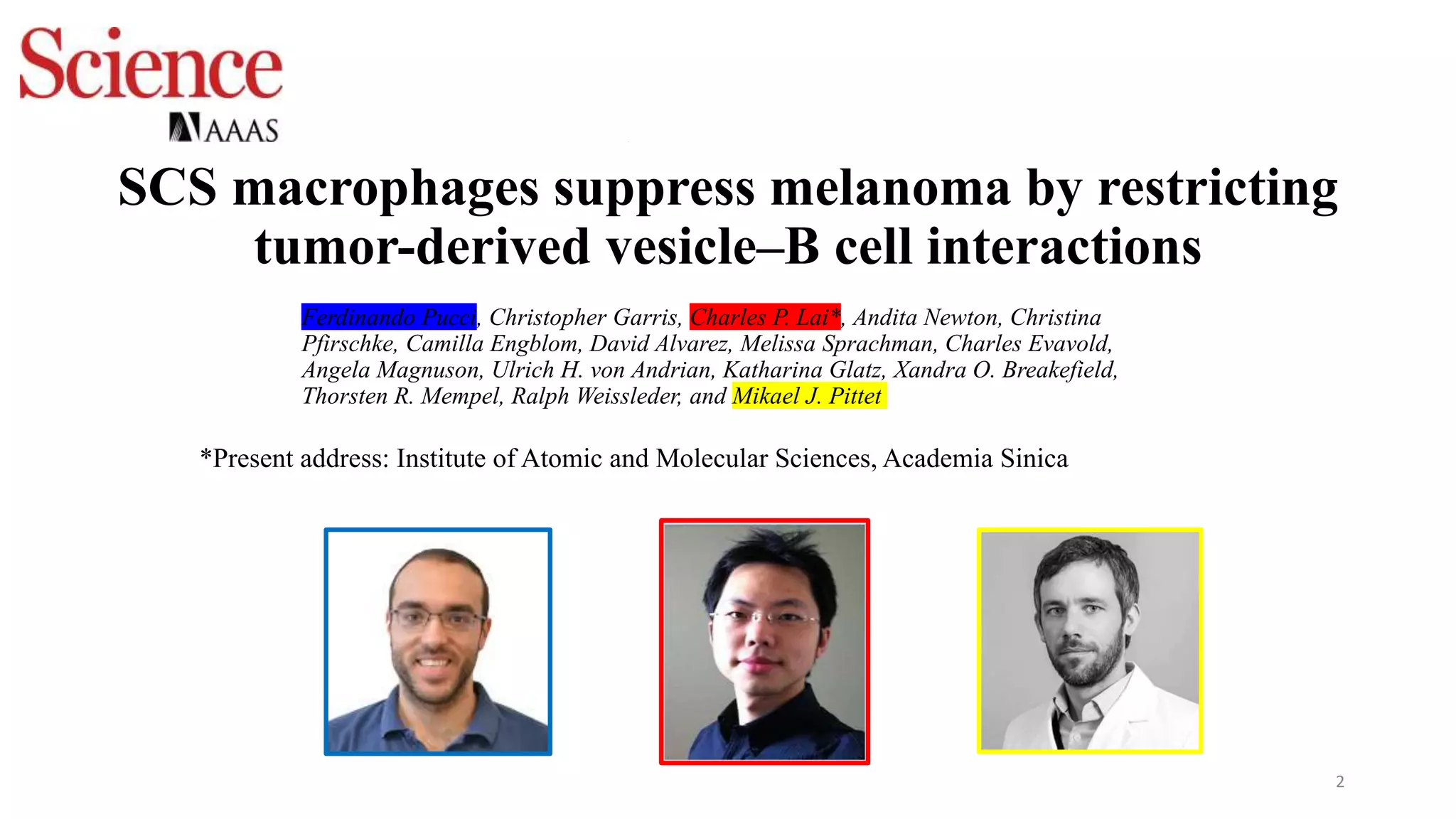 Science
AAAS

SCS macrophages suppress melanoma by restricting tumor-derived vesicle–B cell interactions

Ferdinando Pucci, Christopher Garris, Charles P. Lai*, Andita Newton, Christina Pfirschke, Camilla Engblom, David Alvarez, Melissa Sprachman, Charles Evavold, Angela Magnuson, Ulrich H. von Andrian, Katharina Glatz, Xandra O. Breakefield, Thorsten R. Mempel, Ralph Weissleder, and Mikael J. Pittet

*Present address: Institute of Atomic and Molecular Sciences, Academia Sinica

2